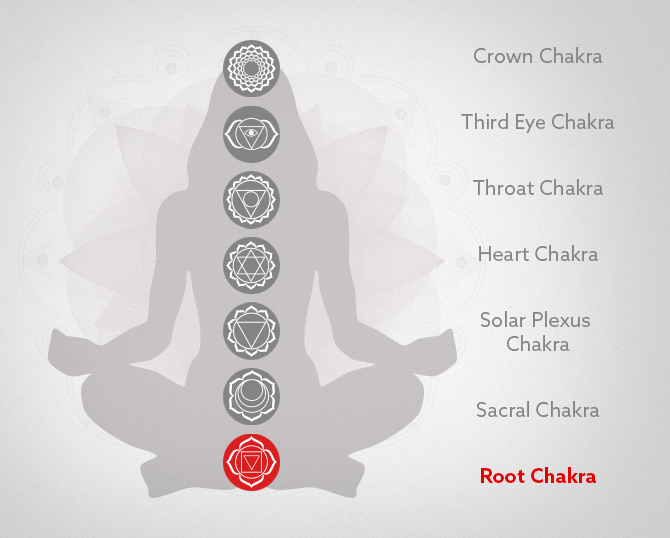 Crown Chakra

Third Eye Chakra

Throat Chakra

Heart Chakra

Solar Plexus Chakra

Sacral Chakra

Root Chakra